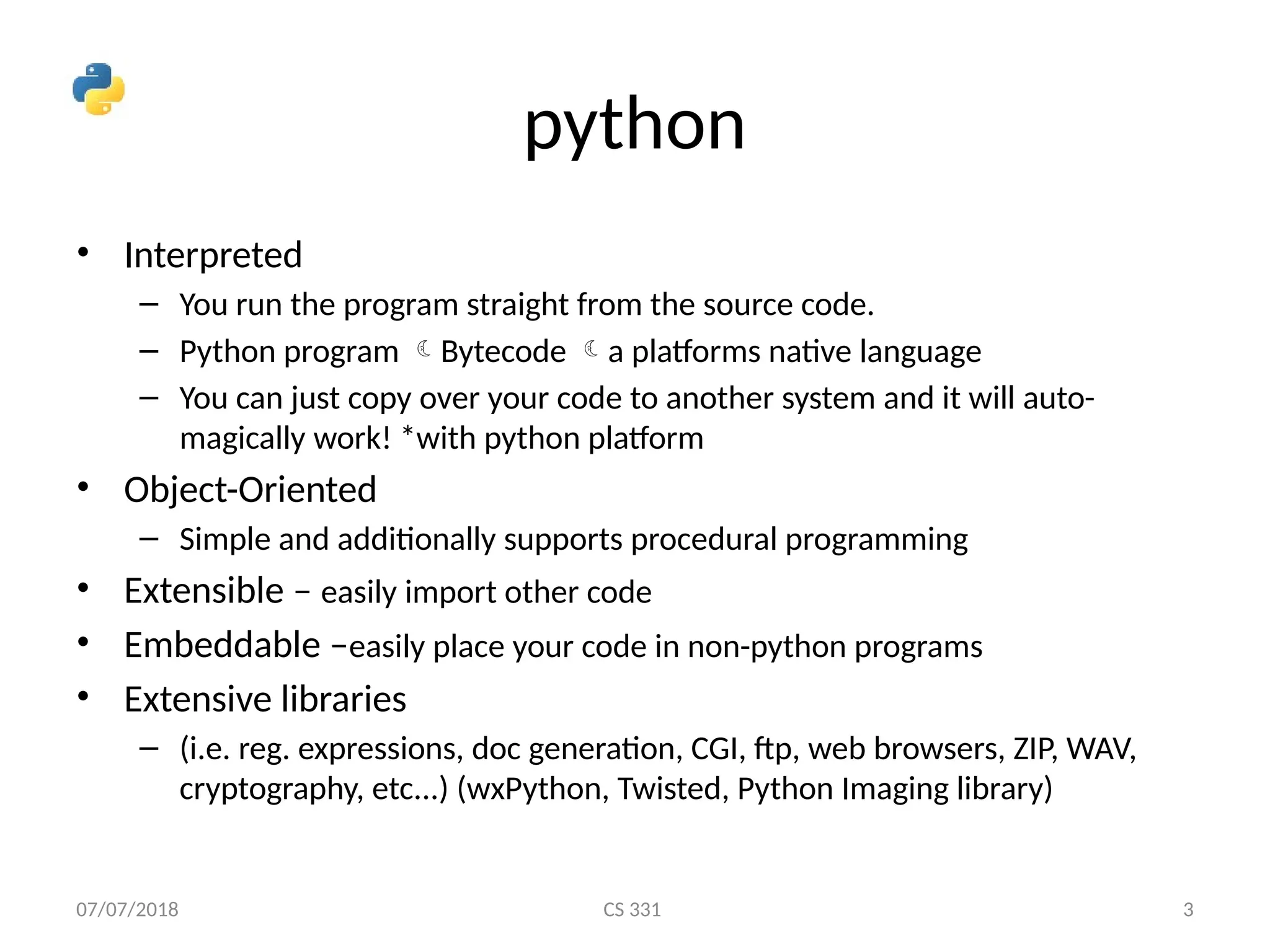 python

• Interpreted
  – You run the program straight from the source code.
  – Python program ☾ Bytecode ☾ a platforms native language
  – You can just copy over your code to another system and it will auto-magically work! *with python platform
• Object-Oriented
  – Simple and additionally supports procedural programming
• Extensible – easily import other code
• Embeddable –easily place your code in non-python programs
• Extensive libraries
  – (i.e. reg. expressions, doc generation, CGI, ftp, web browsers, ZIP, WAV, cryptography, etc...) (wxPython, Twisted, Python Imaging library)

07/07/2018 CS 331 3